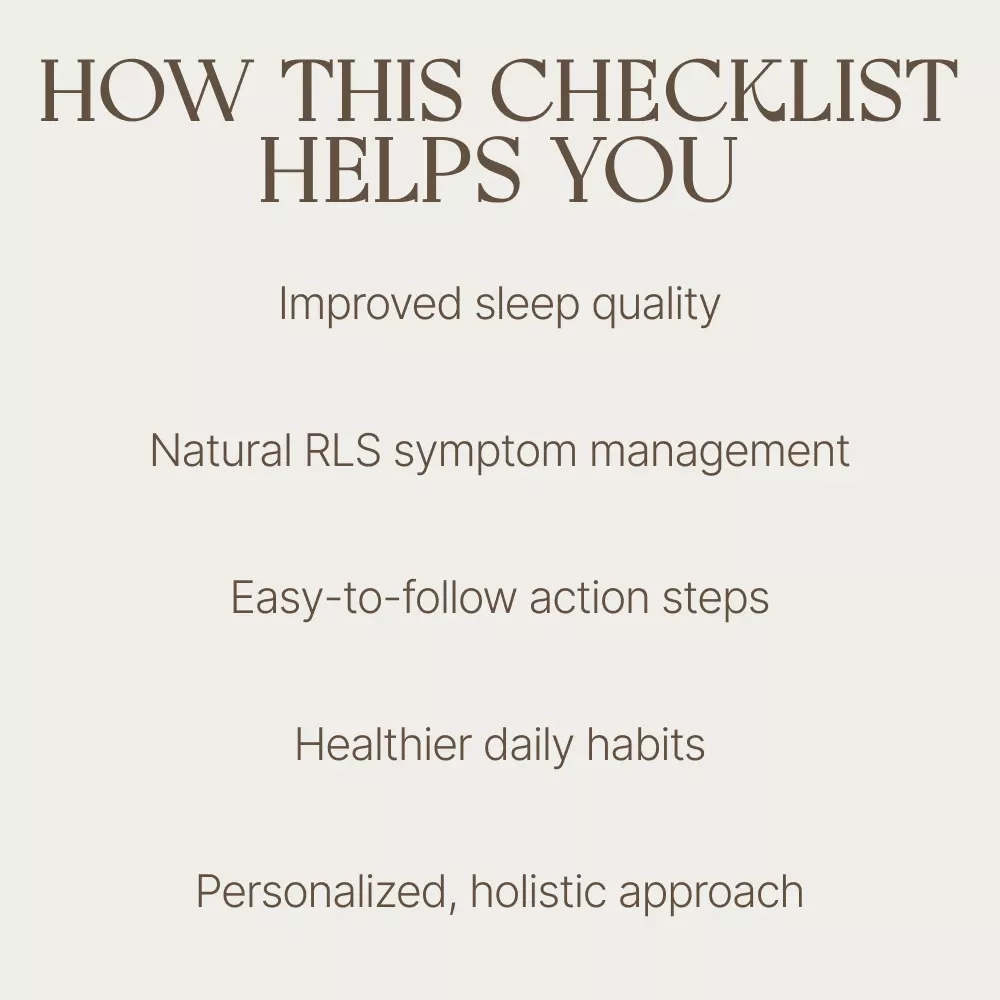 HOW THIS CHECKLIST HELPS YOU

Improved sleep quality

Natural RLS symptom management

Easy-to-follow action steps

Healthier daily habits

Personalized, holistic approach